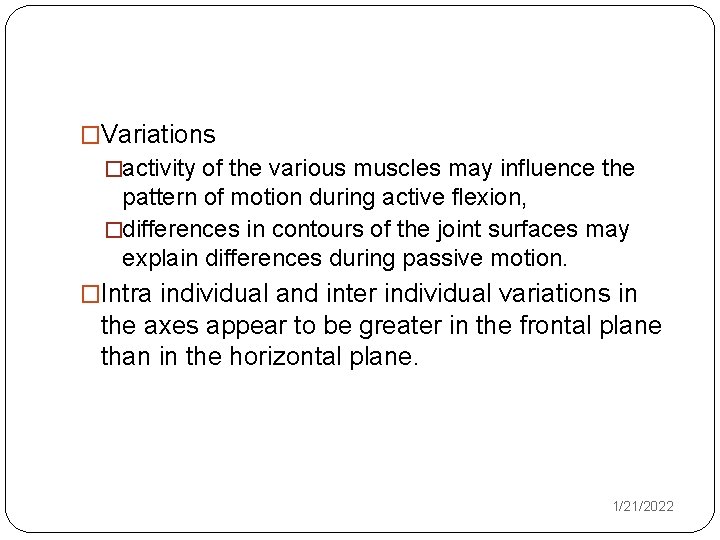 □Variations

□activity of the various muscles may influence the pattern of motion during active flexion,

□differences in contours of the joint surfaces may explain differences during passive motion.

□Intra individual and inter individual variations in the axes appear to be greater in the frontal plane than in the horizontal plane.

1/21/2022